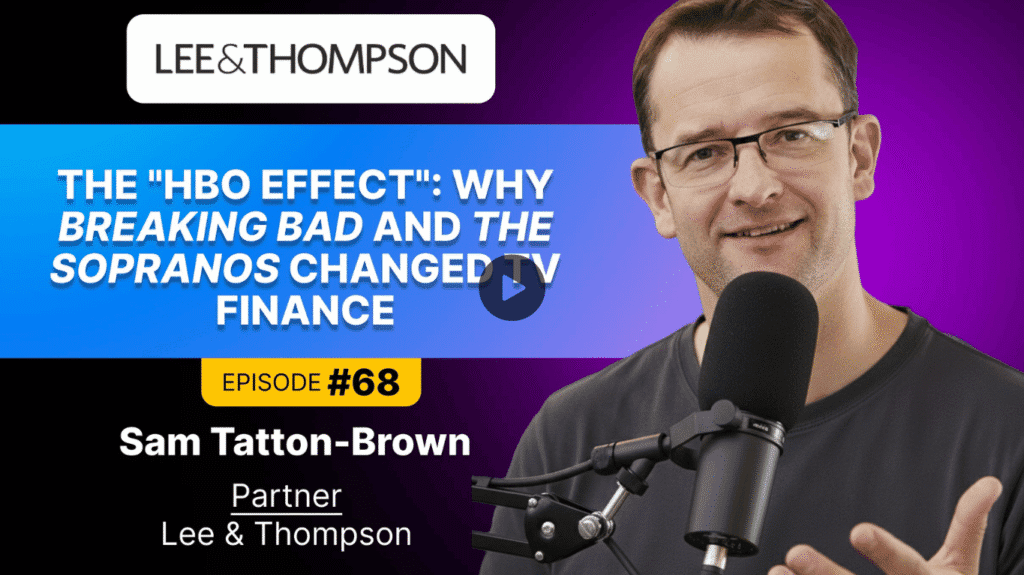 LEE&THOMPSON

THE "HBO EFFECT": WHY BREAKING BAD AND THE SOPRANOS CHANGED TV FINANCE

EPISODE #68

Sam Tatton-Brown

Partner
Lee & Thompson